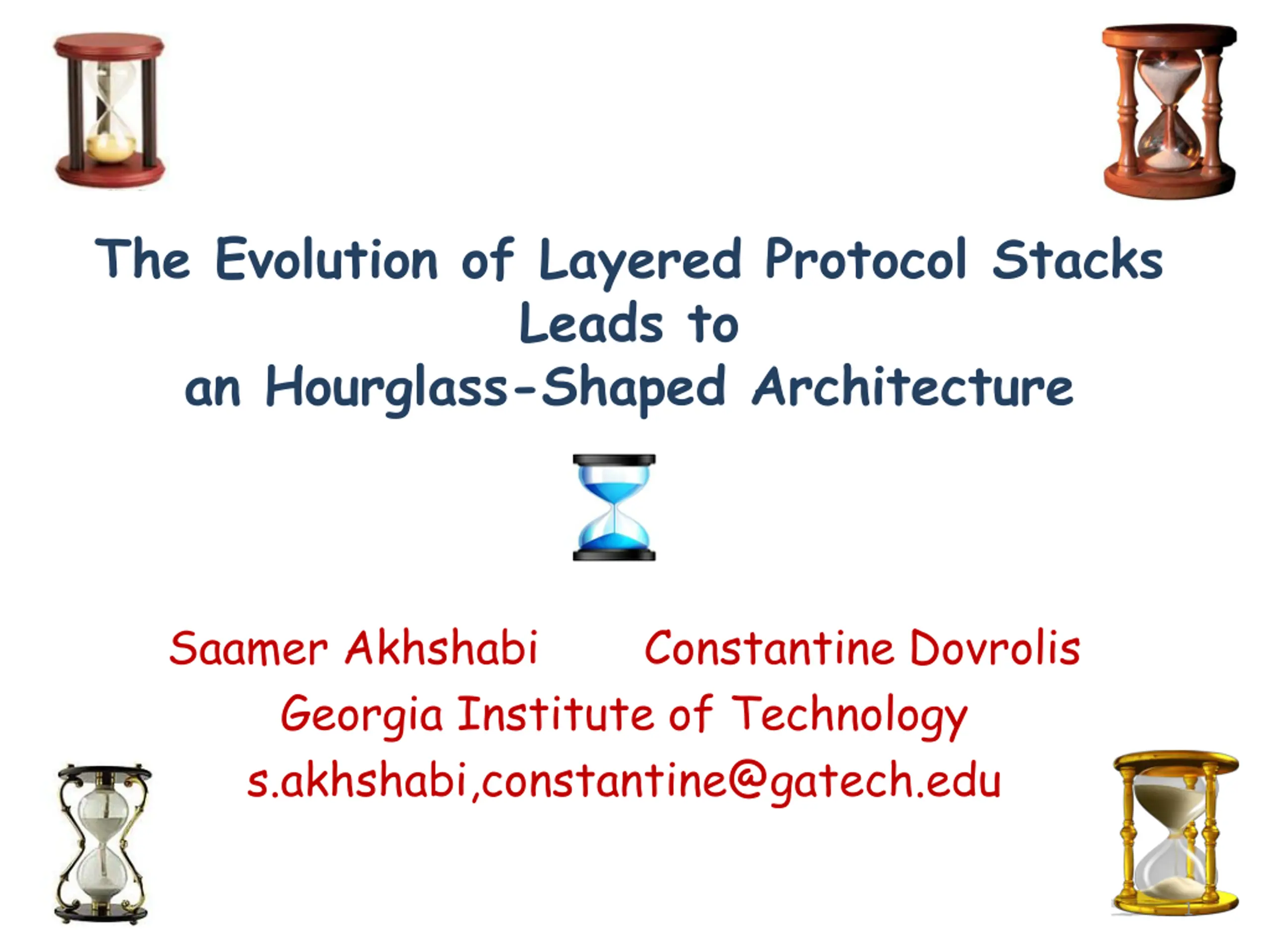 The Evolution of Layered Protocol Stacks Leads to an Hourglass-Shaped Architecture

Saamer Akhshabi Constantine Dovrolis
Georgia Institute of Technology
s.akhshabi,constantine@gatech.edu